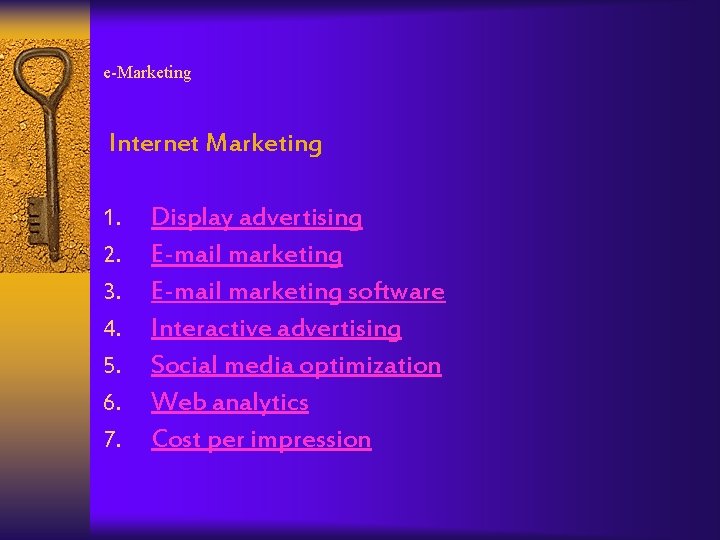 e-Marketing

Internet Marketing

1. Display advertising
2. E-mail marketing
3. E-mail marketing software
4. Interactive advertising
5. Social media optimization
6. Web analytics
7. Cost per impression